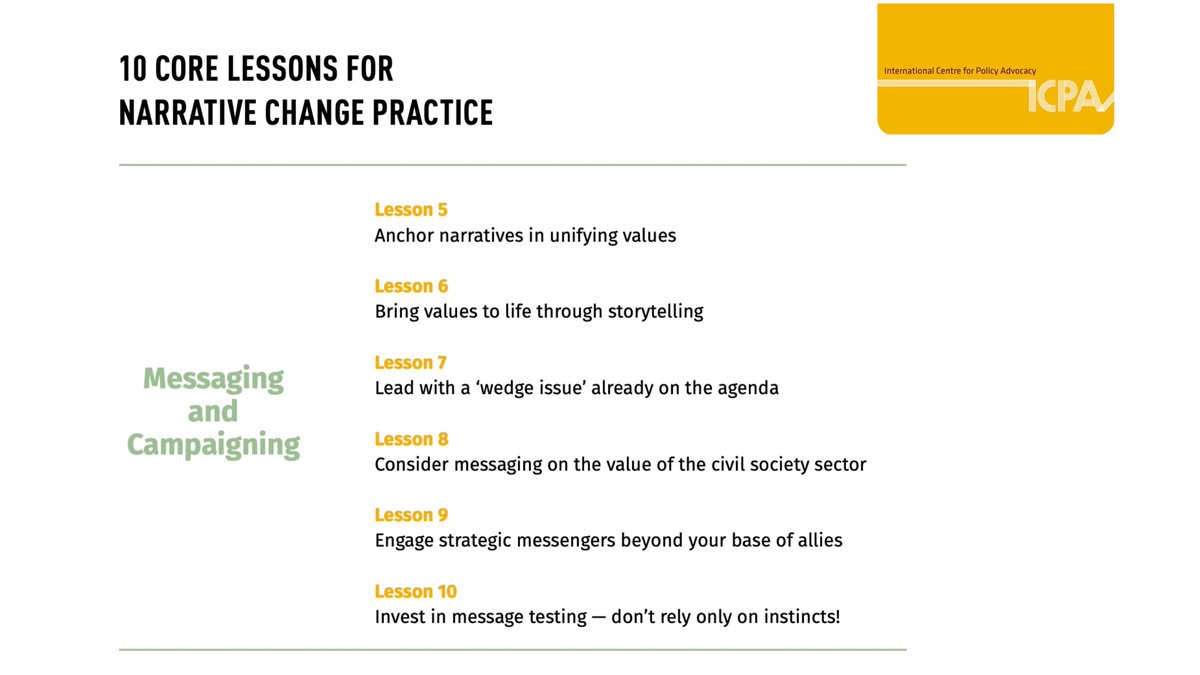 10 CORE LESSONS FOR NARRATIVE CHANGE PRACTICE

International Centre for Policy Advocacy

ICPA

Messaging and Campaigning

Lesson 5
Anchor narratives in unifying values

Lesson 6
Bring values to life through storytelling

Lesson 7
Lead with a 'wedge issue' already on the agenda

Lesson 8
Consider messaging on the value of the civil society sector

Lesson 9
Engage strategic messengers beyond your base of allies

Lesson 10
Invest in message testing — don't rely only on instincts!